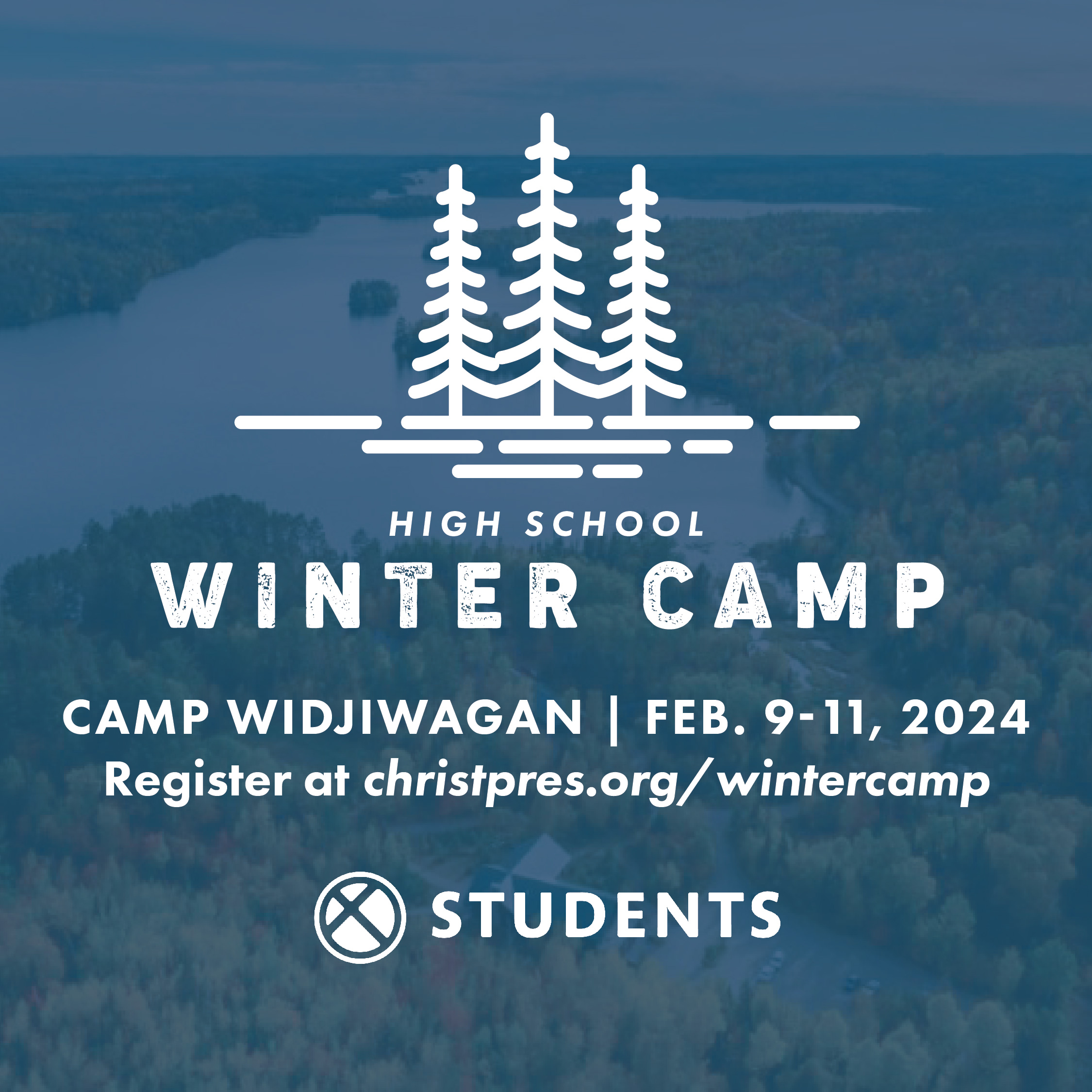 HIGH SCHOOL
WINTER CAMP

CAMP WIDJIWAGAN | FEB. 9-11, 2024
Register at christpres.org/wintercamp

STUDENTS